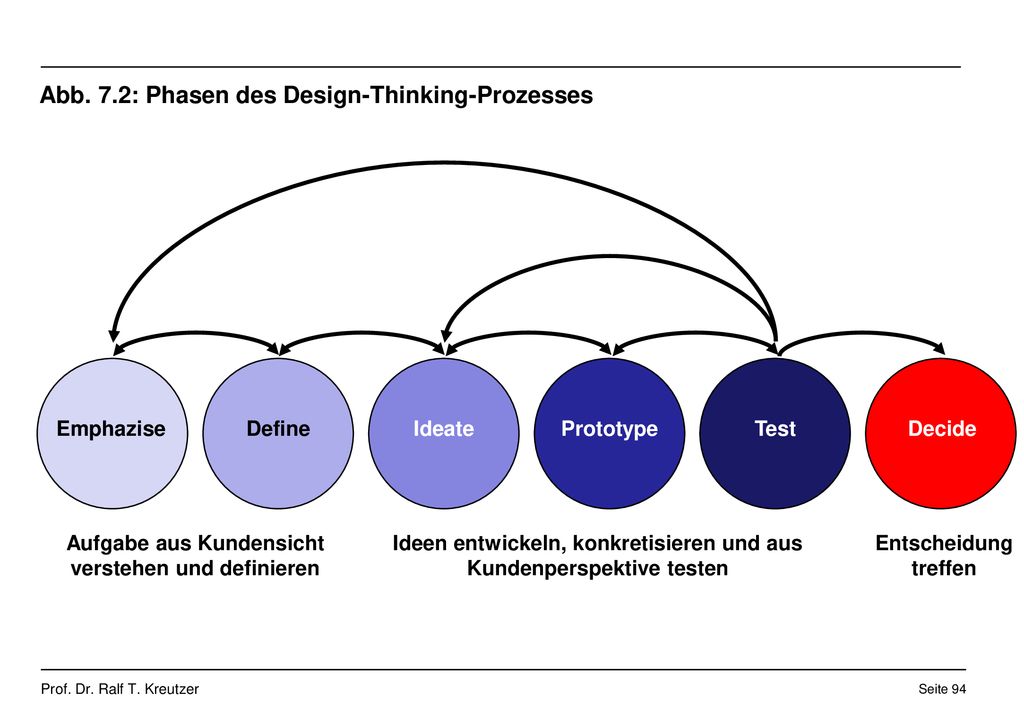 Abb. 7.2: Phasen des Design-Thinking-Prozesses

Emphazise

Define

Ideate

Prototype

Test

Decide

Aufgabe aus Kundensicht verstehen und definieren

Ideen entwickeln, konkretisieren und aus Kundenperspektive testen

Entscheidung treffen

Prof. Dr. Ralf T. Kreutzer

Seite 94